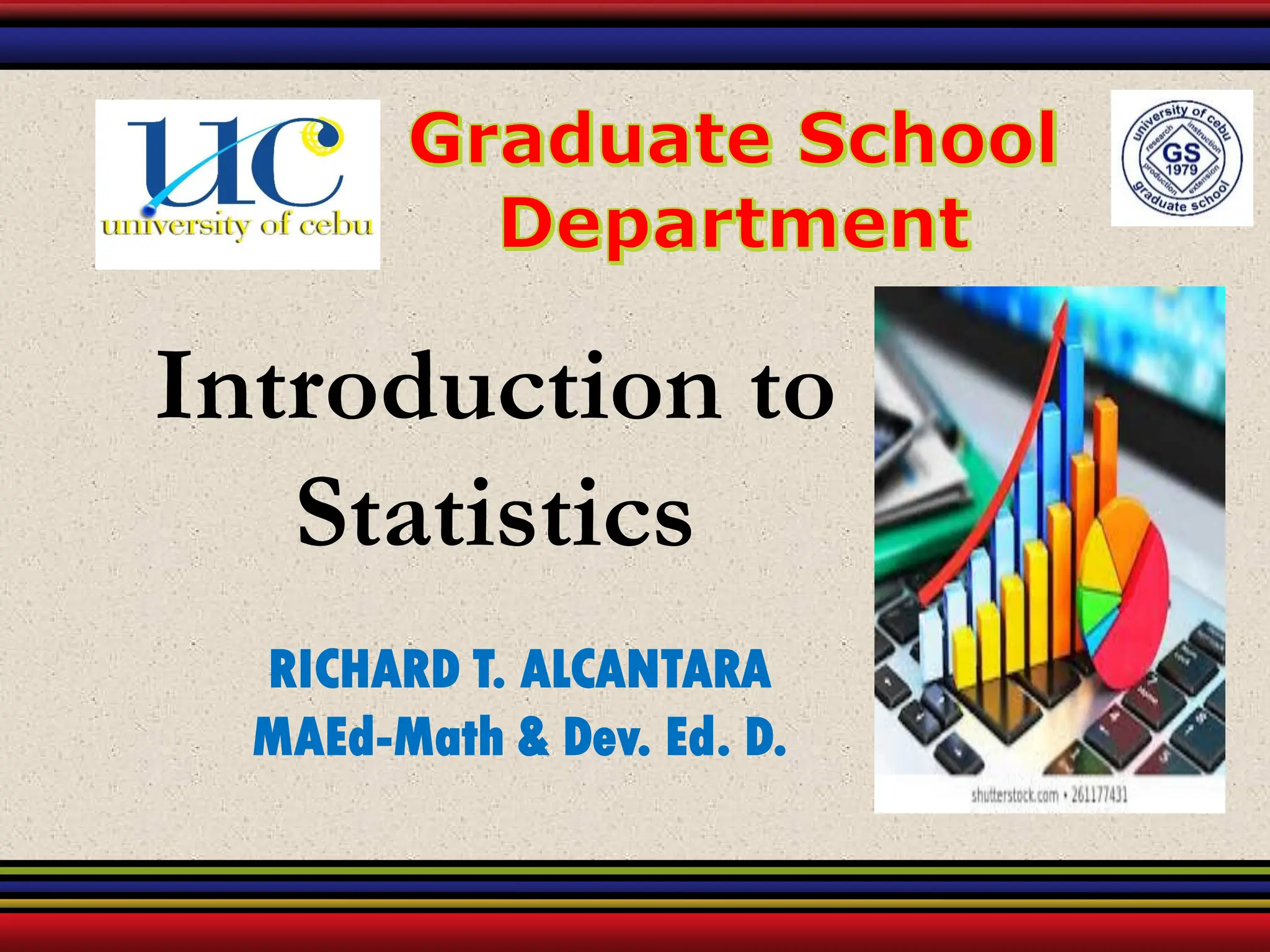 uc
university of cebu

Graduate School Department

university of cebu
research instruction
GS
1979
production extension
graduate school

Introduction to Statistics

RICHARD T. ALCANTARA
MAEd-Math & Dev. Ed. D.

shutterstock.com • 261177431